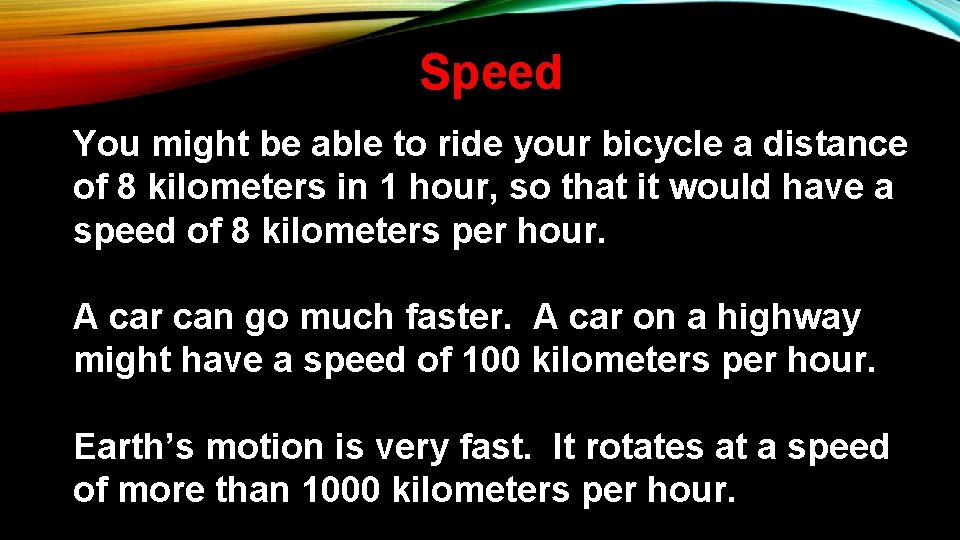 Speed

You might be able to ride your bicycle a distance of 8 kilometers in 1 hour, so that it would have a speed of 8 kilometers per hour.

A car can go much faster.  A car on a highway might have a speed of 100 kilometers per hour.

Earth’s motion is very fast.  It rotates at a speed of more than 1000 kilometers per hour.